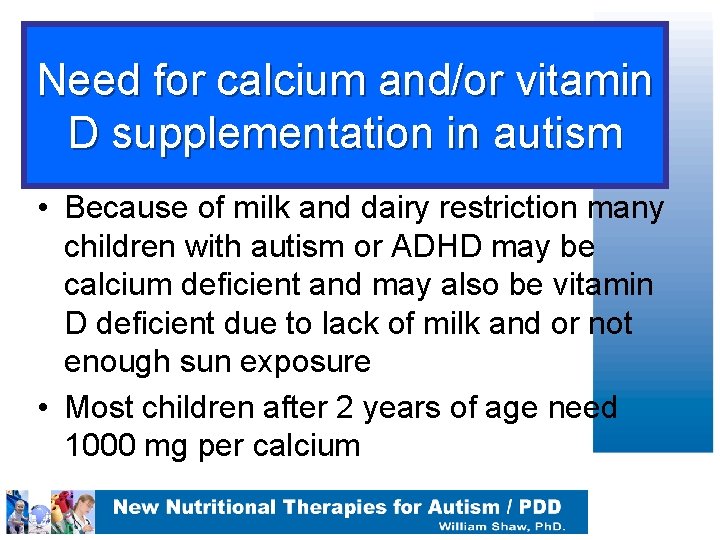 Need for calcium and/or vitamin D supplementation in autism

• Because of milk and dairy restriction many children with autism or ADHD may be calcium deficient and may also be vitamin D deficient due to lack of milk and or not enough sun exposure

• Most children after 2 years of age need 1000 mg per calcium

New Nutritional Therapies for Autism / PDD
William Shaw, PhD.